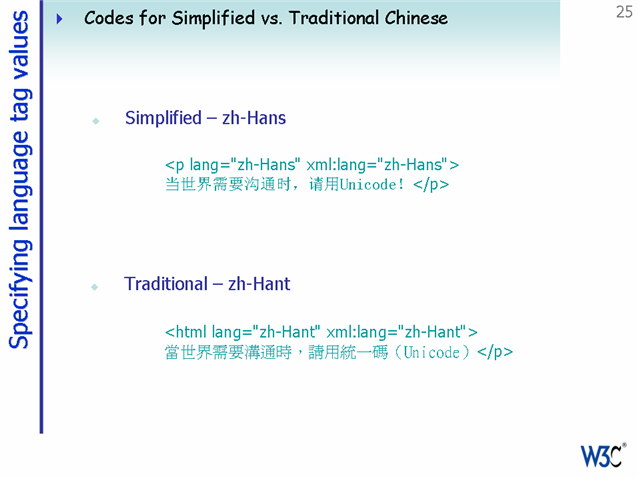 Specifying language tag values

Codes for Simplified vs. Traditional Chinese

25

Simplified – zh-Hans

<p lang="zh-Hans" xml:lang="zh-Hans">
当世界需要沟通时，请用Unicode！</p>

Traditional – zh-Hant

<html lang="zh-Hant" xml:lang="zh-Hant">
當世界需要溝通時，請用統一碼（Unicode）</p>

W3C®